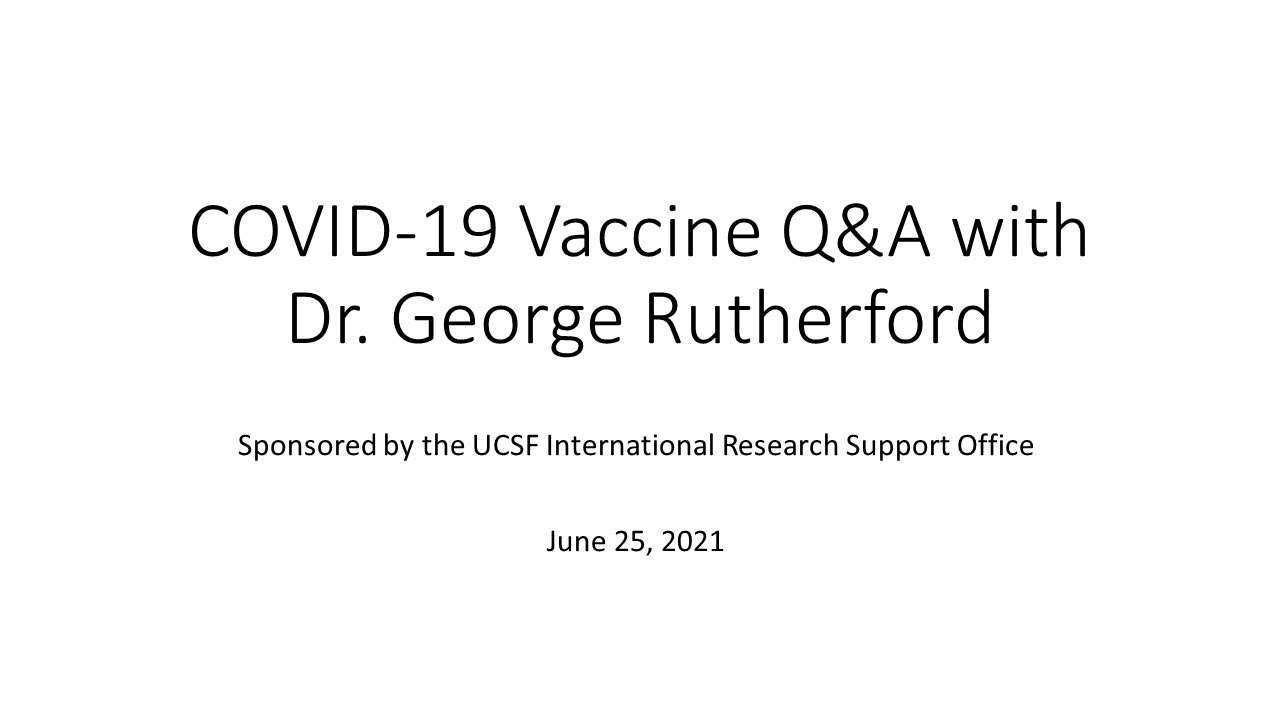 COVID-19 Vaccine Q&A with Dr. George Rutherford

Sponsored by the UCSF International Research Support Office

June 25, 2021